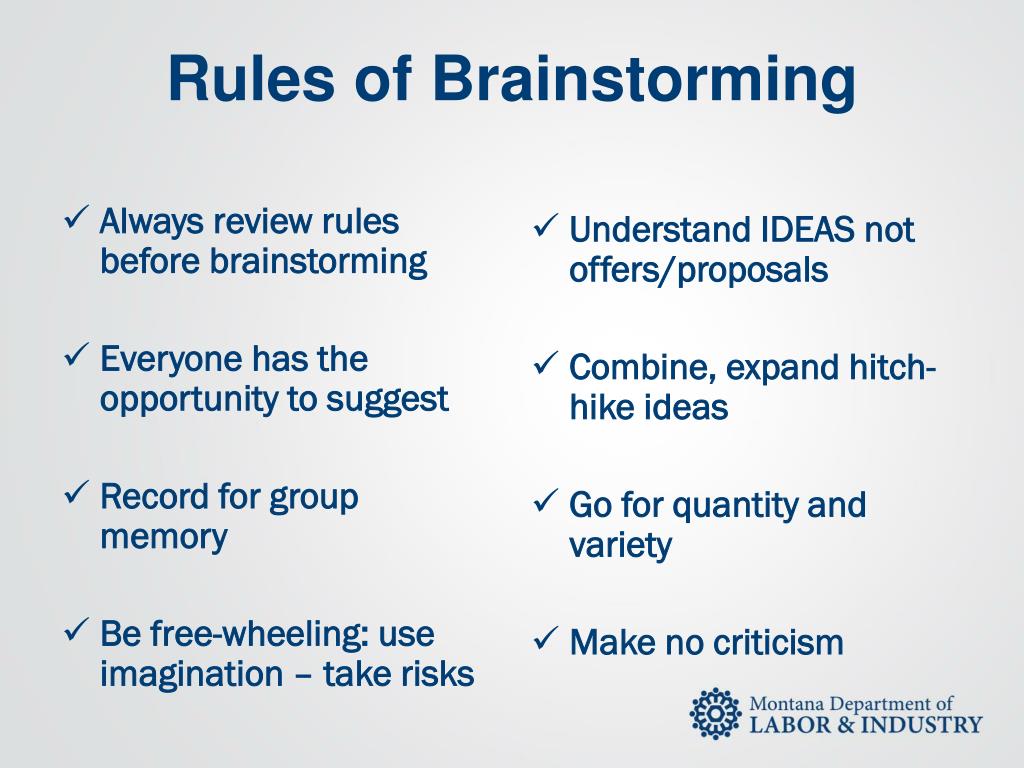 Rules of Brainstorming

✓ Always review rules before brainstorming

✓ Everyone has the opportunity to suggest

✓ Record for group memory

✓ Be free-wheeling: use imagination – take risks

✓ Understand IDEAS not offers/proposals

✓ Combine, expand hitch-hike ideas

✓ Go for quantity and variety

✓ Make no criticism

Montana Department of
LABOR & INDUSTRY